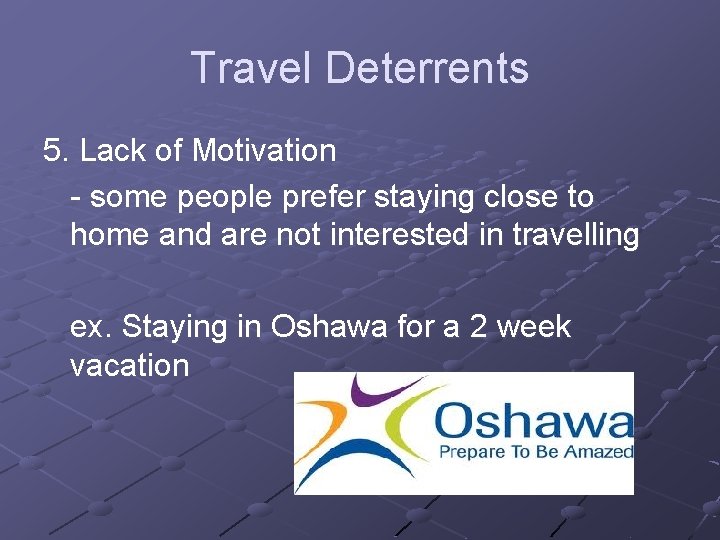 Travel Deterrents

5. Lack of Motivation

- some people prefer staying close to home and are not interested in travelling

ex. Staying in Oshawa for a 2 week vacation

Oshawa
Prepare To Be Amazed